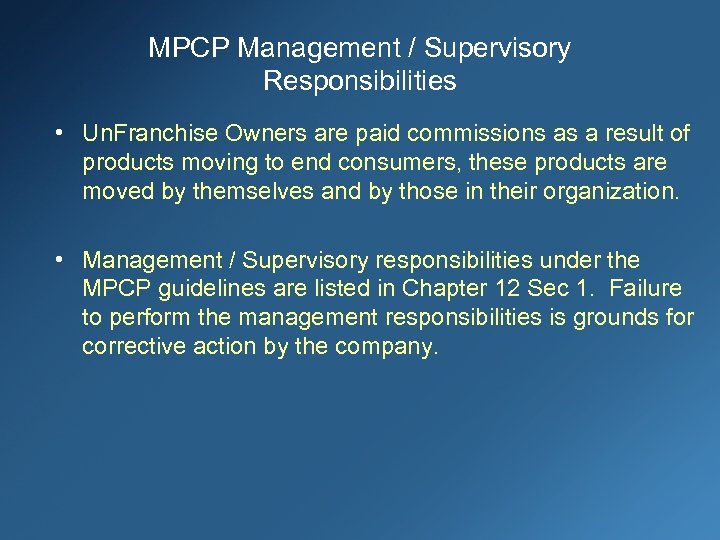 MPCP Management / Supervisory Responsibilities

• UnFranchise Owners are paid commissions as a result of products moving to end consumers, these products are moved by themselves and by those in their organization.

• Management / Supervisory responsibilities under the MPCP guidelines are listed in Chapter 12 Sec 1. Failure to perform the management responsibilities is grounds for corrective action by the company.